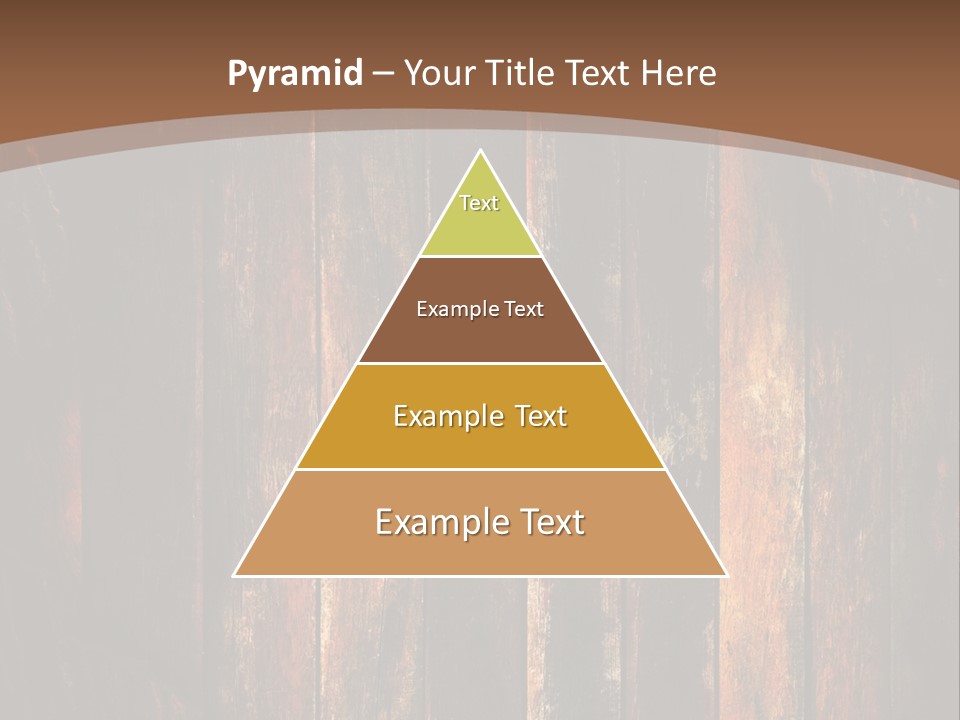 Pyramid – Your Title Text Here

Text

Example Text

Example Text

Example Text